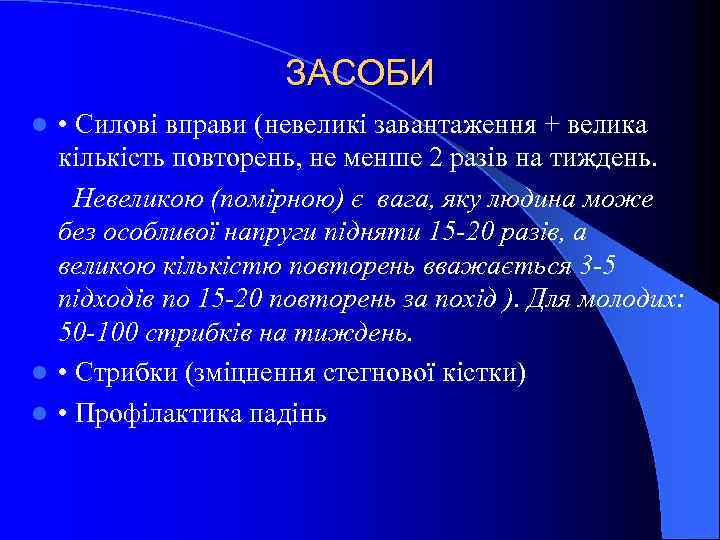 ЗАСОБИ

• Силові вправи (невеликі завантаження + велика кількість повторень, не менше 2 разів на тиждень.

Невеликою (помірною) є вага, яку людина може без особливої напруги підняти 15-20 разів, а великою кількістю повторень вважається 3-5 підходів по 15-20 повторень за похід ). Для молодих: 50-100 стрибків на тиждень.

• Стрибки (зміцнення стегнової кістки)

• Профілактика падінь